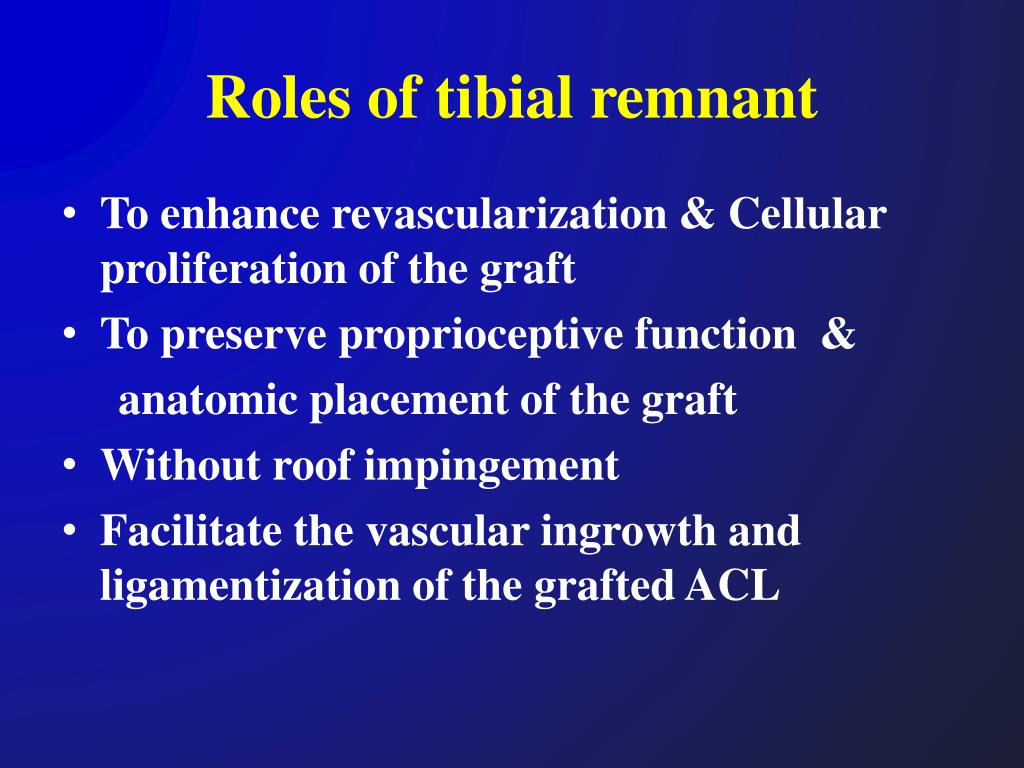 Roles of tibial remnant

• To enhance revascularization & Cellular proliferation of the graft
• To preserve proprioceptive function & anatomic placement of the graft
• Without roof impingement
• Facilitate the vascular ingrowth and ligamentization of the grafted ACL